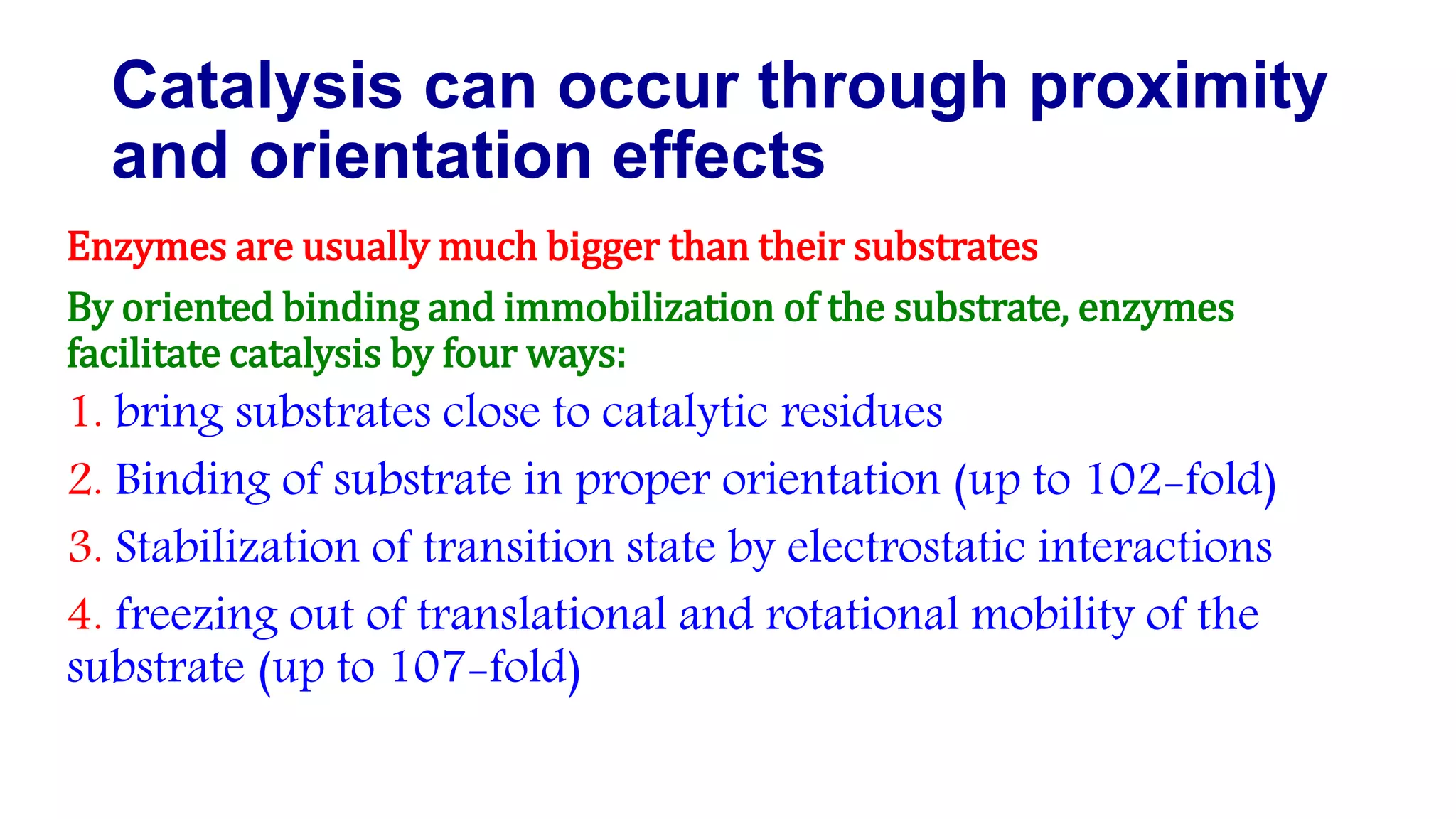 Catalysis can occur through proximity and orientation effects

Enzymes are usually much bigger than their substrates

By oriented binding and immobilization of the substrate, enzymes facilitate catalysis by four ways:

1. bring substrates close to catalytic residues

2. Binding of substrate in proper orientation (up to 102-fold)

3. Stabilization of transition state by electrostatic interactions

4. freezing out of translational and rotational mobility of the substrate (up to 107-fold)